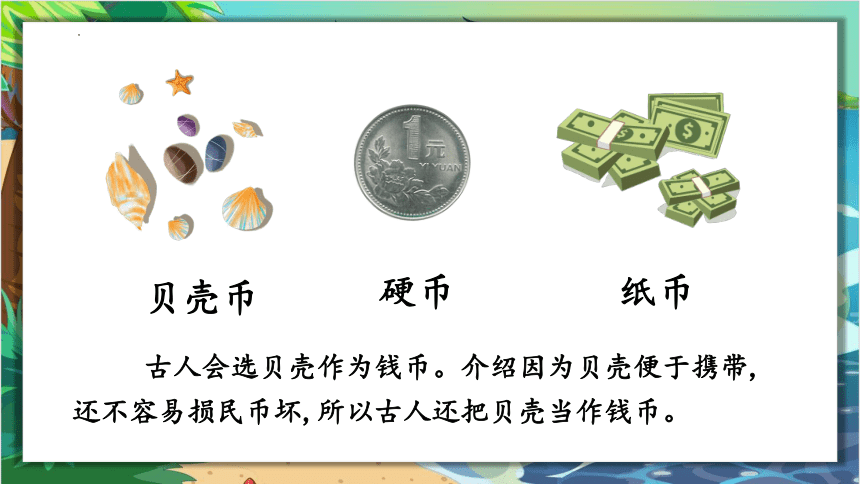 1元
YI YUAN

贝壳币　硬币　纸币

古人会选贝壳作为钱币。介绍因为贝壳便于携带，还不容易损民币坏，所以古人还把贝壳当作钱币。